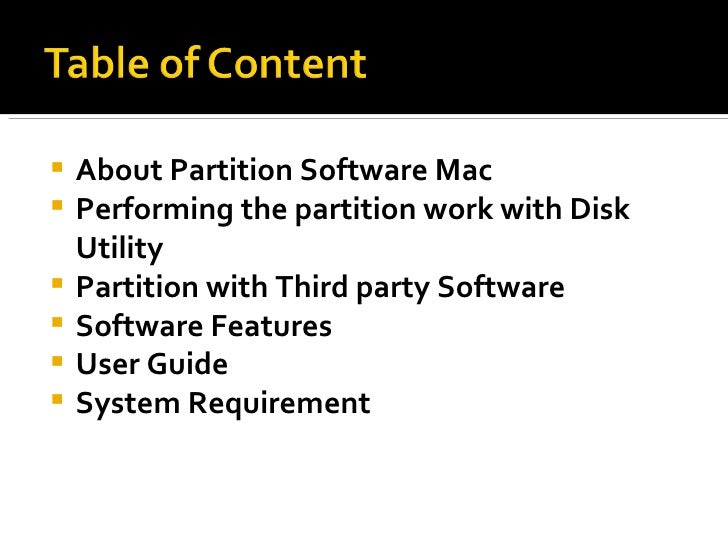 Table of Content

- About Partition Software Mac
- Performing the partition work with Disk Utility
- Partition with Third party Software
- Software Features
- User Guide
- System Requirement